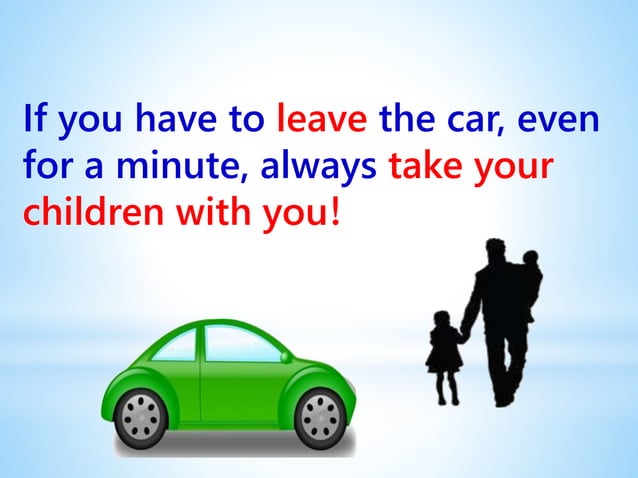 If you have to leave the car, even for a minute, always take your children with you!